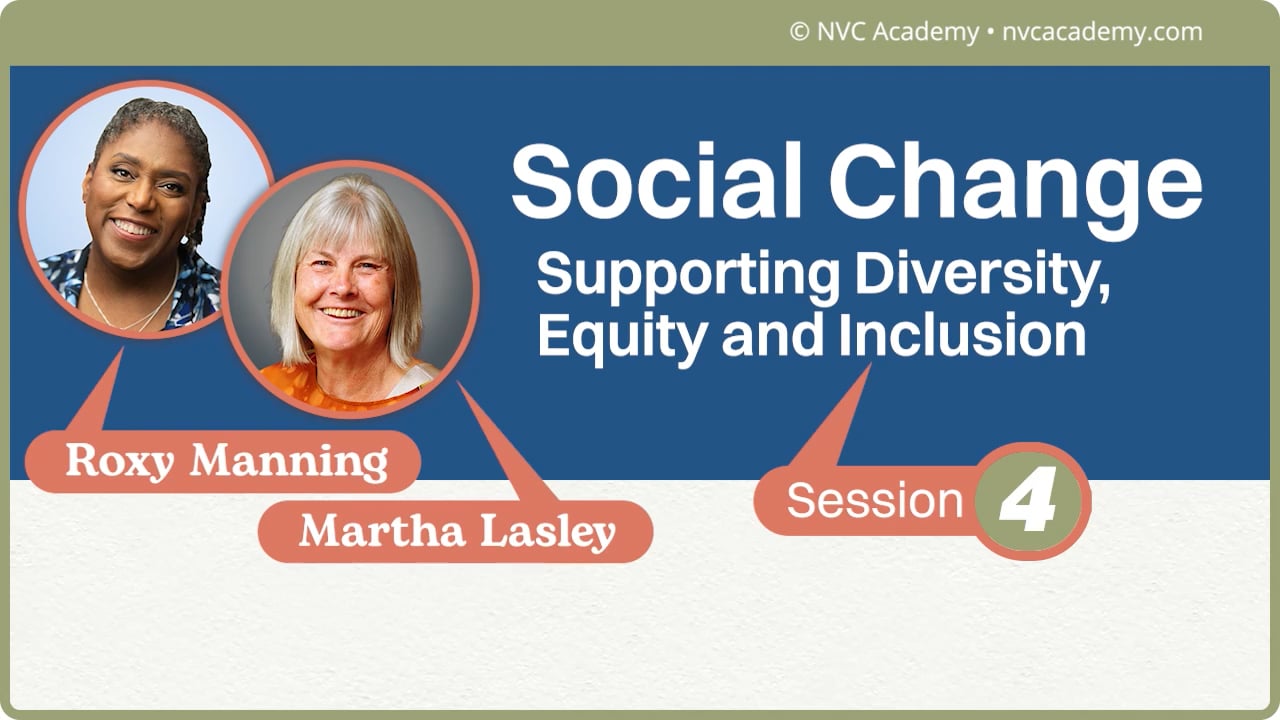 © NVC Academy • nvcacademy.com

Social Change
Supporting Diversity, Equity and Inclusion

Roxy Manning

Martha Lasley

Session 4